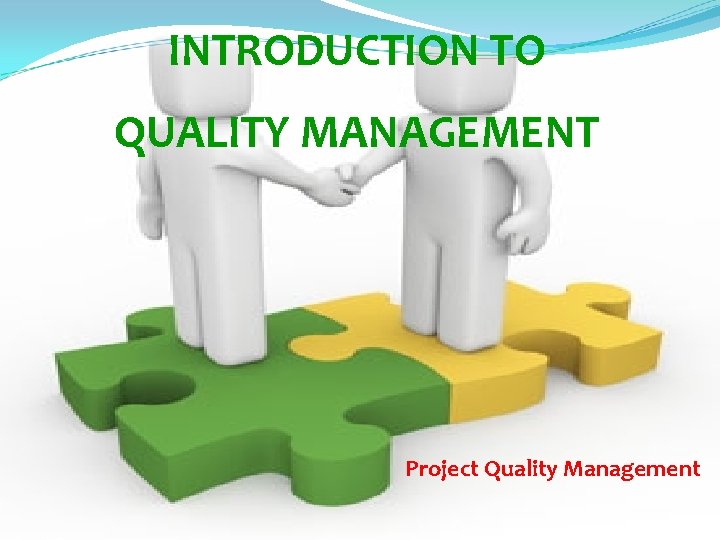 INTRODUCTION TO

QUALITY MANAGEMENT

Project Quality Management